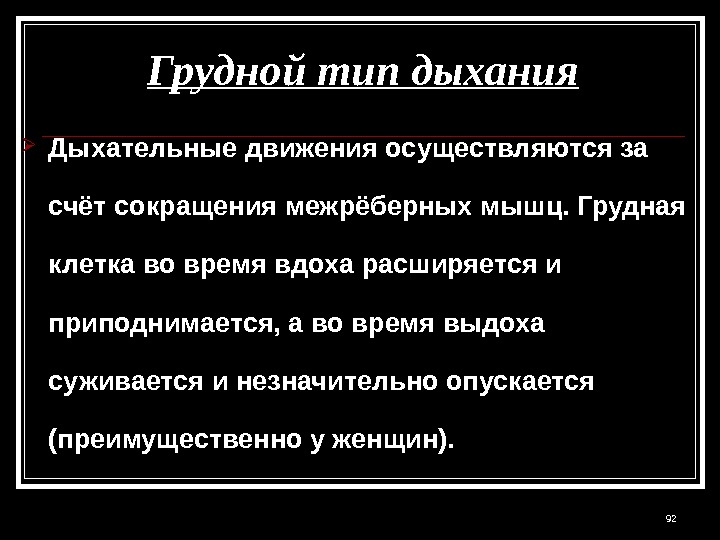 Грудной тип дыхания

Дыхательные движения осуществляются за счёт сокращения межрёберных мышц. Грудная клетка во время вдоха расширяется и приподнимается, а во время выдоха суживается и незначительно опускается (преимущественно у женщин).

92